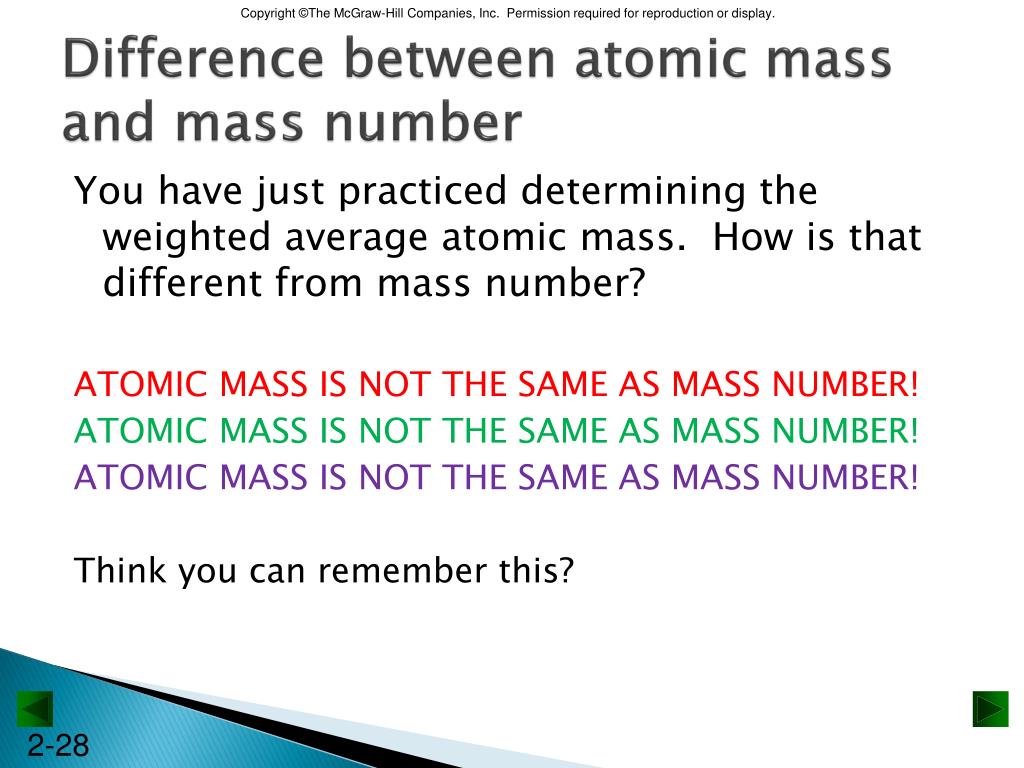 Copyright ©The McGraw-Hill Companies, Inc. Permission required for reproduction or display.

Difference between atomic mass and mass number

You have just practiced determining the weighted average atomic mass. How is that different from mass number?

ATOMIC MASS IS NOT THE SAME AS MASS NUMBER!
ATOMIC MASS IS NOT THE SAME AS MASS NUMBER!
ATOMIC MASS IS NOT THE SAME AS MASS NUMBER!

Think you can remember this?

2-28